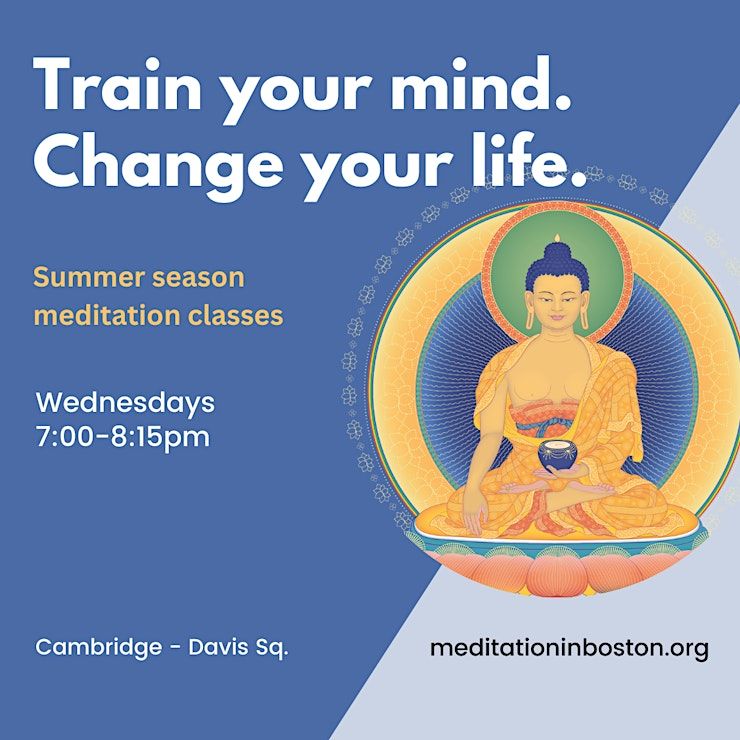 Train your mind.
Change your life.

Summer season
meditation classes

Wednesdays
7:00-8:15pm

Cambridge - Davis Sq.

meditationinboston.org